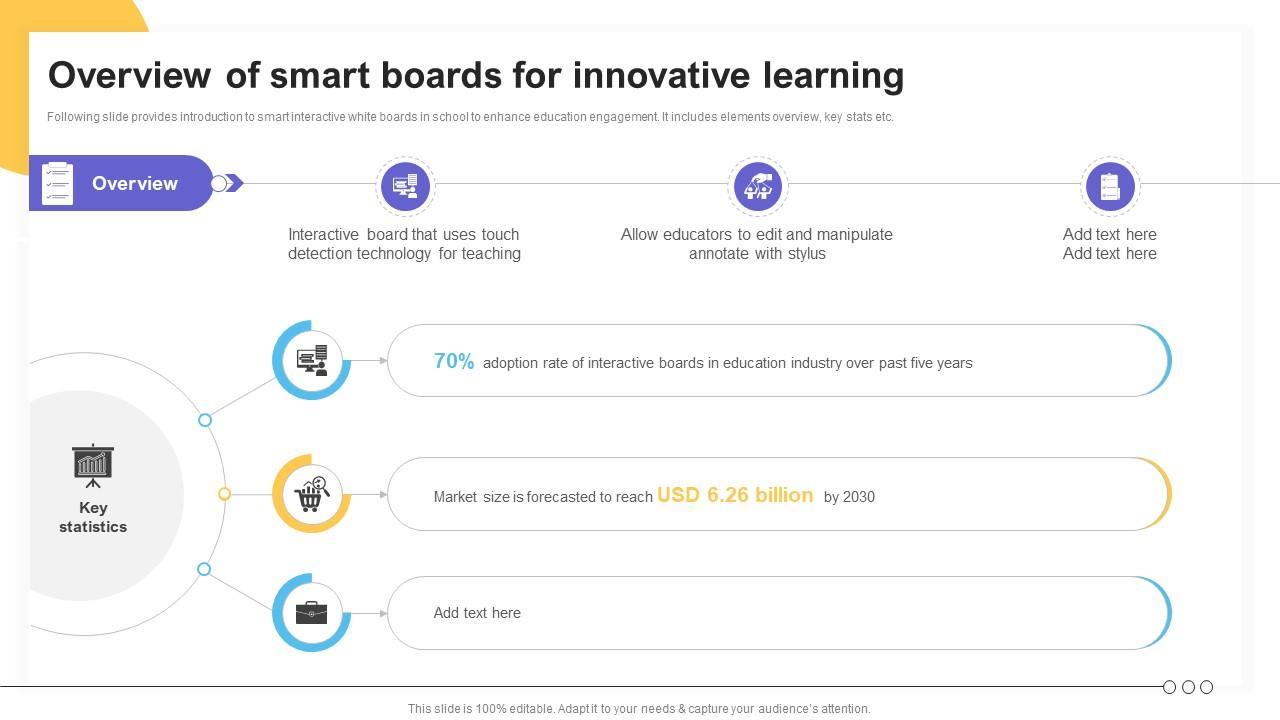 Overview of smart boards for innovative learning

Following slide provides introduction to smart interactive white boards in school to enhance education engagement. It includes elements overview, key stats etc.

Overview

Interactive board that uses touch detection technology for teaching

Allow educators to edit and manipulate annotate with stylus

Add text here Add text here

Key statistics

70% adoption rate of interactive boards in education industry over past five years

Market size is forecasted to reach USD 6.26 billion by 2030

Add text here

This slide is 100% editable. Adapt it to your needs & capture your audience's attention.